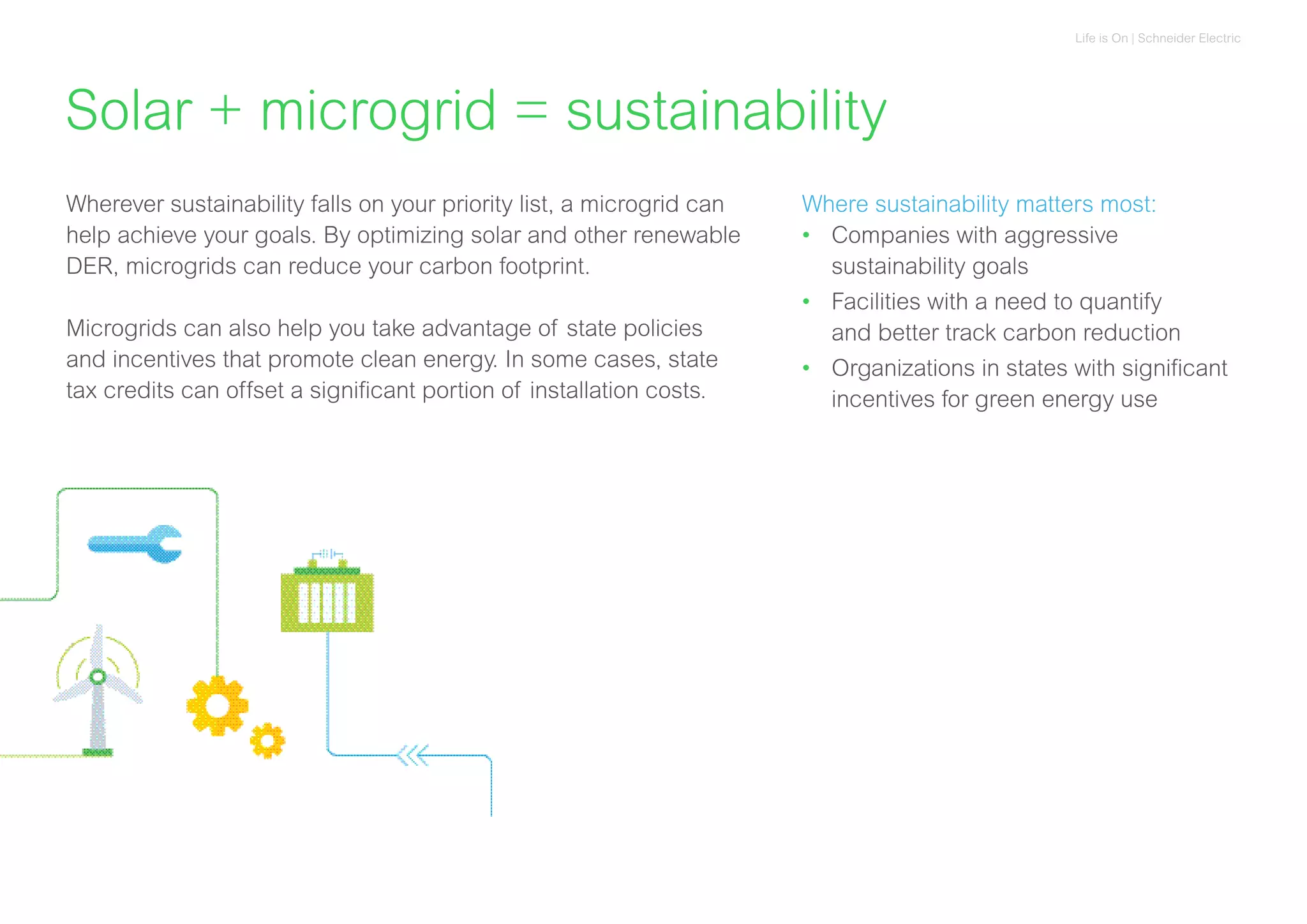 Life is On | Schneider Electric

Solar + microgrid = sustainability

Wherever sustainability falls on your priority list, a microgrid can help achieve your goals. By optimizing solar and other renewable DER, microgrids can reduce your carbon footprint.

Microgrids can also help you take advantage of state policies and incentives that promote clean energy. In some cases, state tax credits can offset a significant portion of installation costs.

Where sustainability matters most:
• Companies with aggressive sustainability goals
• Facilities with a need to quantify and better track carbon reduction
• Organizations in states with significant incentives for green energy use